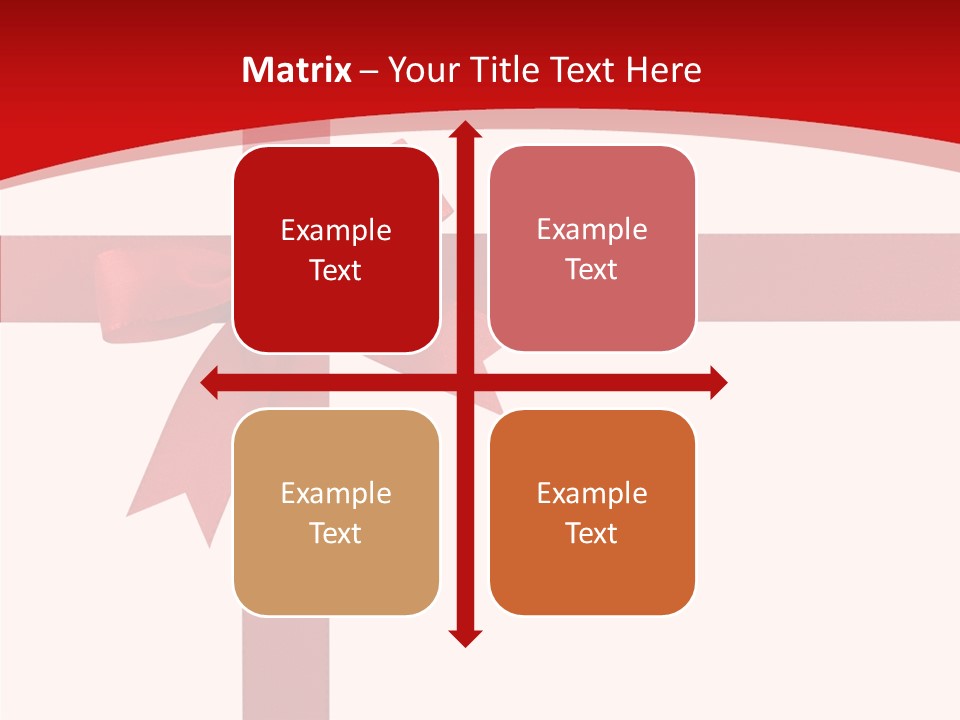 Matrix – Your Title Text Here

Example Text

Example Text

Example Text

Example Text